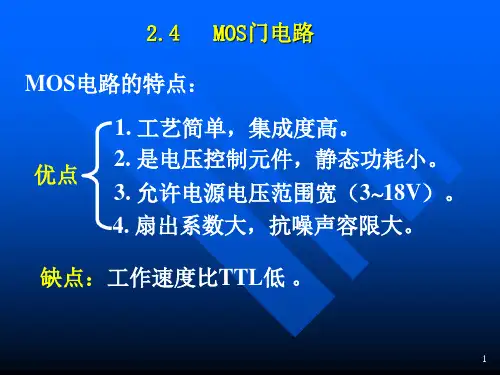 2.4 MOS门电路

MOS电路的特点：

优点

1. 工艺简单，集成度高。

2. 是电压控制元件，静态功耗小。

3. 允许电源电压范围宽（3~18V）。

4. 扇出系数大，抗噪声容限大。

缺点：工作速度比TTL低 。

1